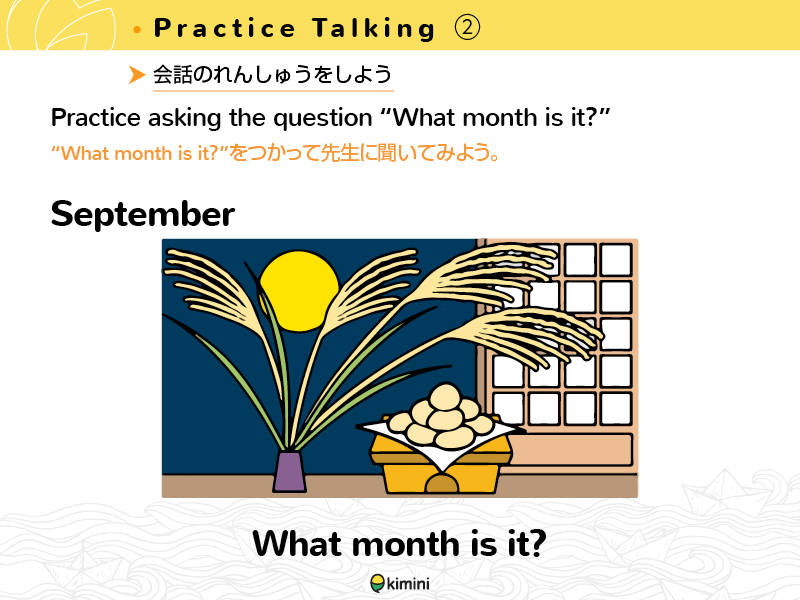 Practice Talking ②

会話のれんしゅうをしよう

Practice asking the question “What month is it?”

“What month is it?”をつかって先生に聞いてみよう。

September

What month is it?

kimini